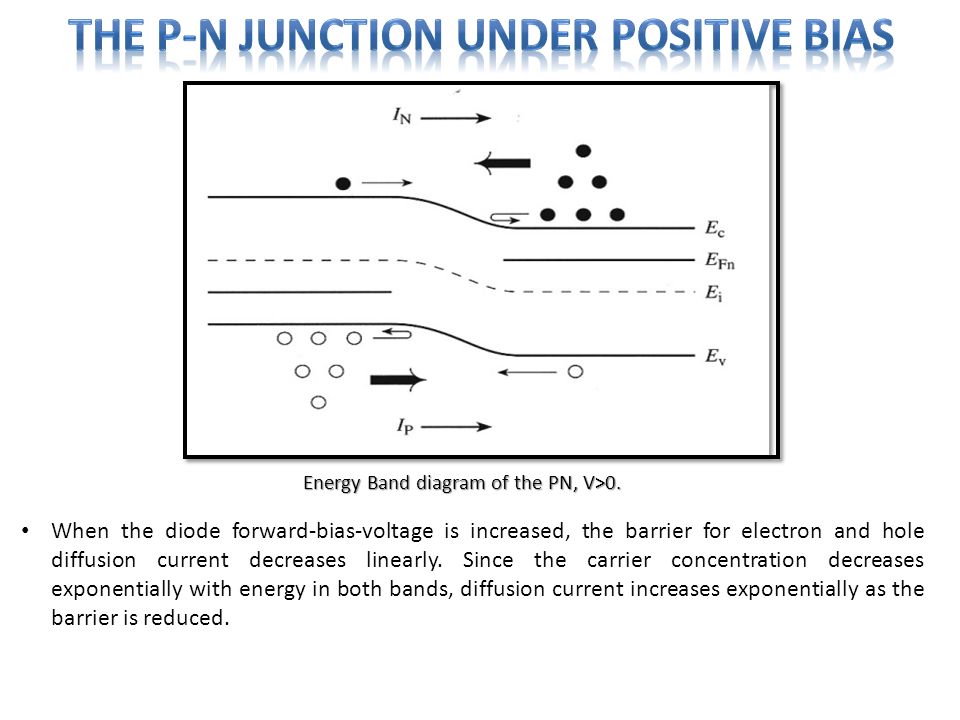 THE P-N JUNCTION UNDER POSITIVE BIAS

$I_N$

$E_c$

$E_{Fn}$

$E_i$

$E_v$

$I_P$

Energy Band diagram of the PN, V>0.

• When the diode forward-bias-voltage is increased, the barrier for electron and hole diffusion current decreases linearly. Since the carrier concentration decreases exponentially with energy in both bands, diffusion current increases exponentially as the barrier is reduced.